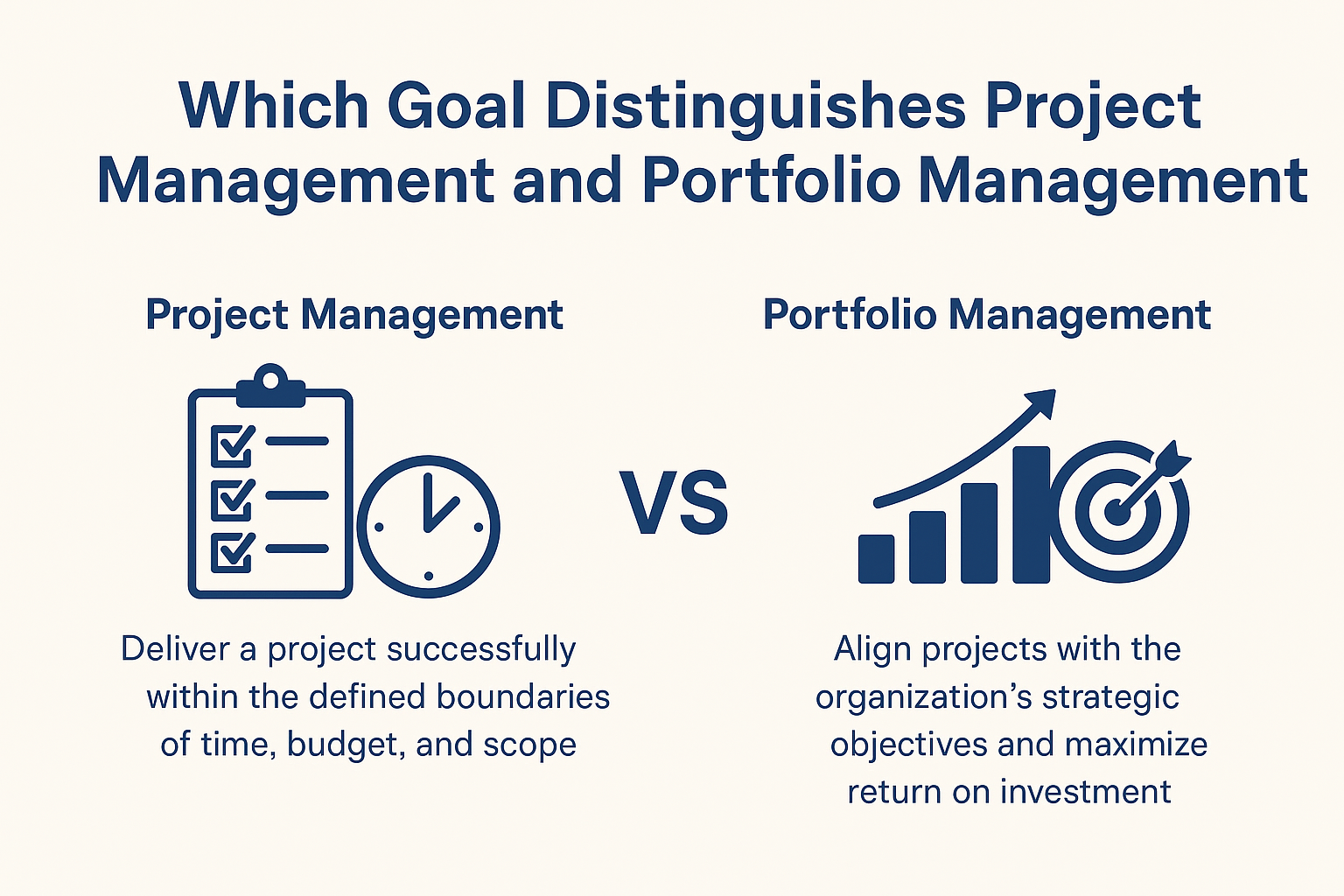 Which Goal Distinguishes Project Management and Portfolio Management

Project Management

Deliver a project successfully within the defined boundaries of time, budget, and scope

VS

Portfolio Management

Align projects with the organization's strategic objectives and maximize return on investment